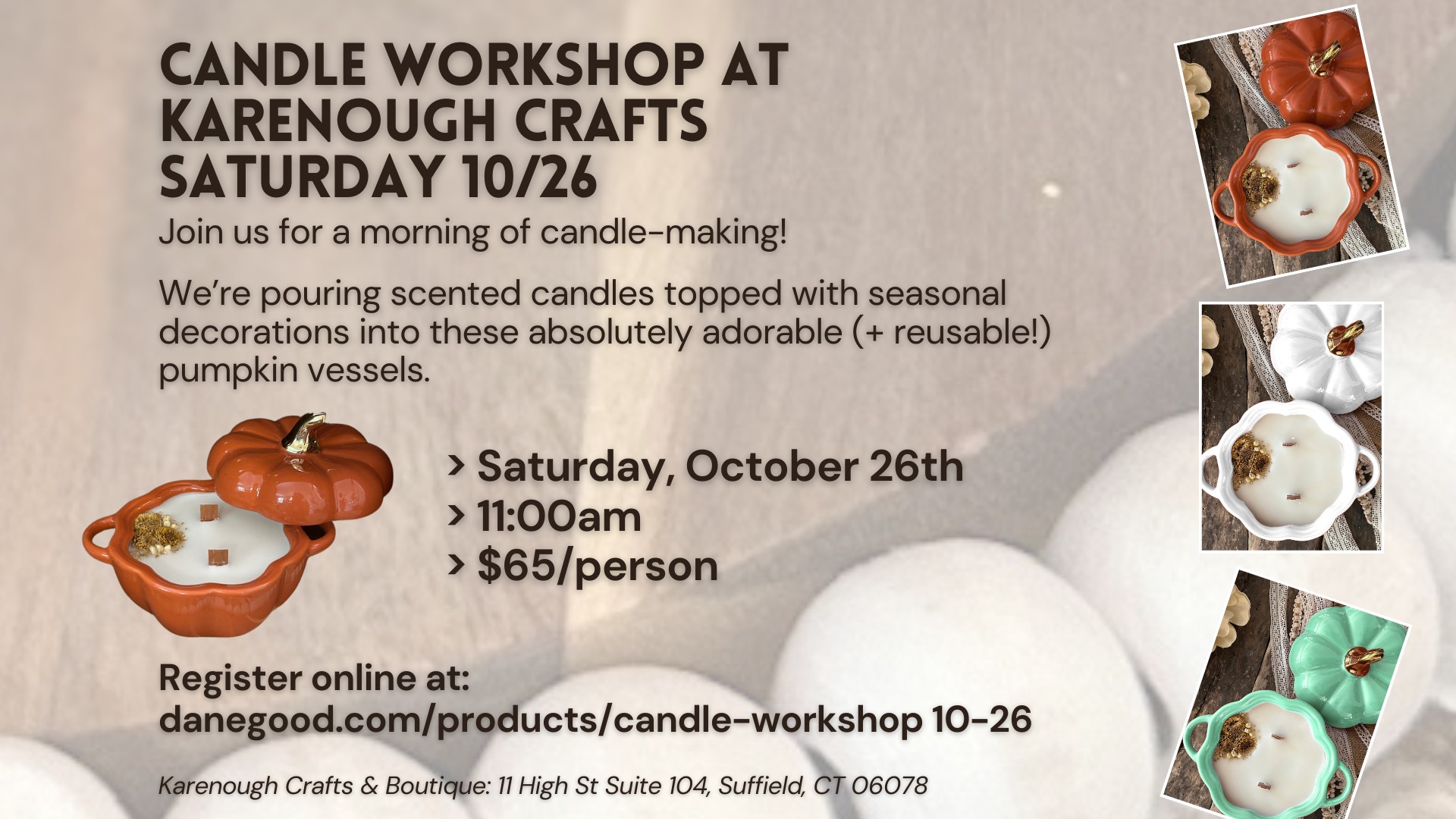 CANDLE WORKSHOP AT KARENOUGH CRAFTS SATURDAY 10/26

Join us for a morning of candle-making!

We're pouring scented candles topped with seasonal decorations into these absolutely adorable (+ reusable!) pumpkin vessels.

> Saturday, October 26th
> 11:00am
> $65/person

Register online at:
danegood.com/products/candle-workshop 10-26

Karenough Crafts & Boutique: 11 High St Suite 104, Suffield, CT 06078